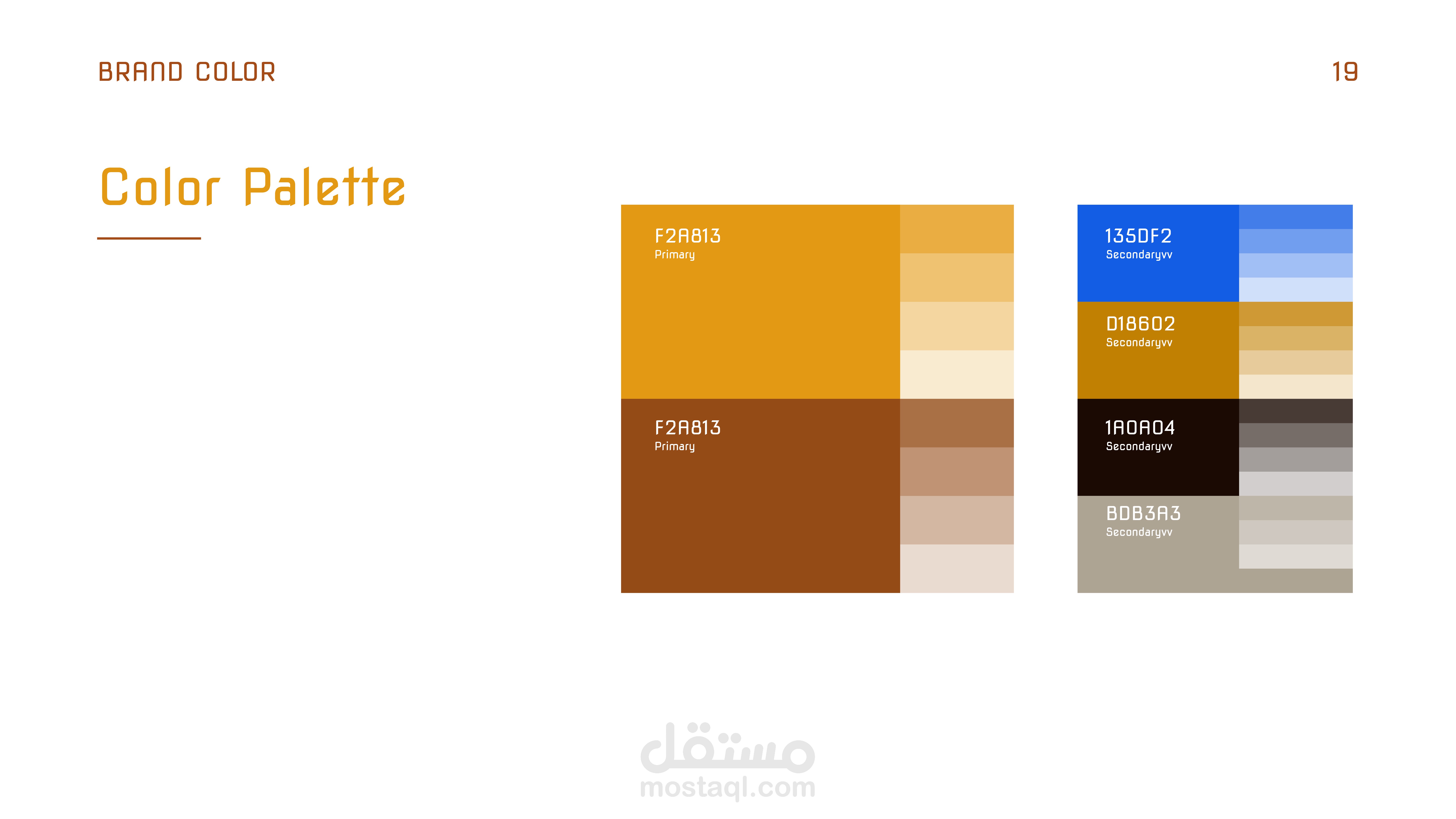 BRAND COLOR

19

Color Palette

F2A813
Primary

F2A813
Primary

135DF2
Secondaryvv

D18602
Secondaryvv

1A0A04
Secondaryvv

BDB3A3
Secondaryvv

مستقل
mostaql.com